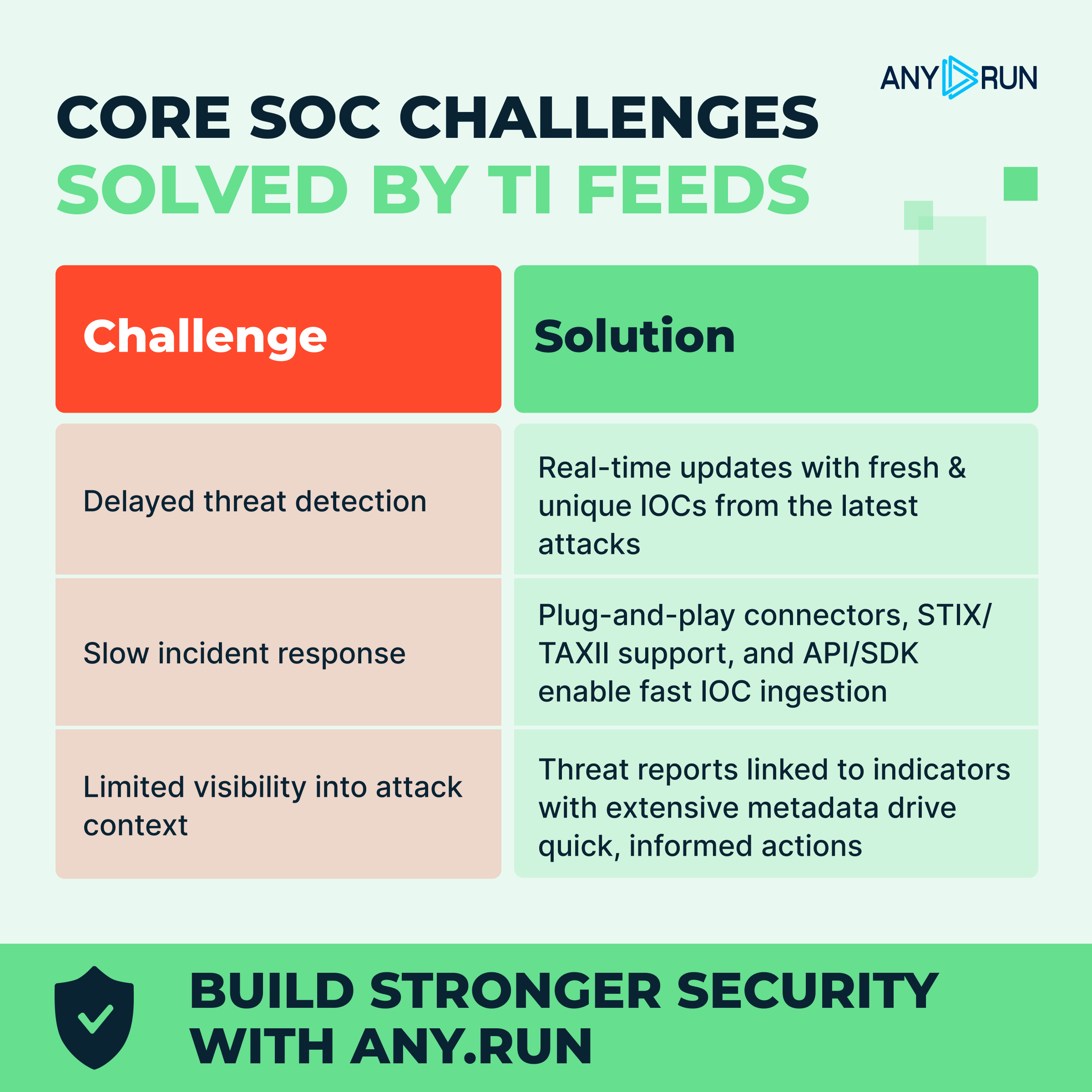 ANY RUN

CORE SOC CHALLENGES
SOLVED BY TI FEEDS

| Challenge | Solution |
|---|---|
| Delayed threat detection | Real-time updates with fresh & unique IOCs from the latest attacks |
| Slow incident response | Plug-and-play connectors, STIX/TAXII support, and API/SDK enable fast IOC ingestion |
| Limited visibility into attack context | Threat reports linked to indicators with extensive metadata drive quick, informed actions |

BUILD STRONGER SECURITY WITH ANY.RUN